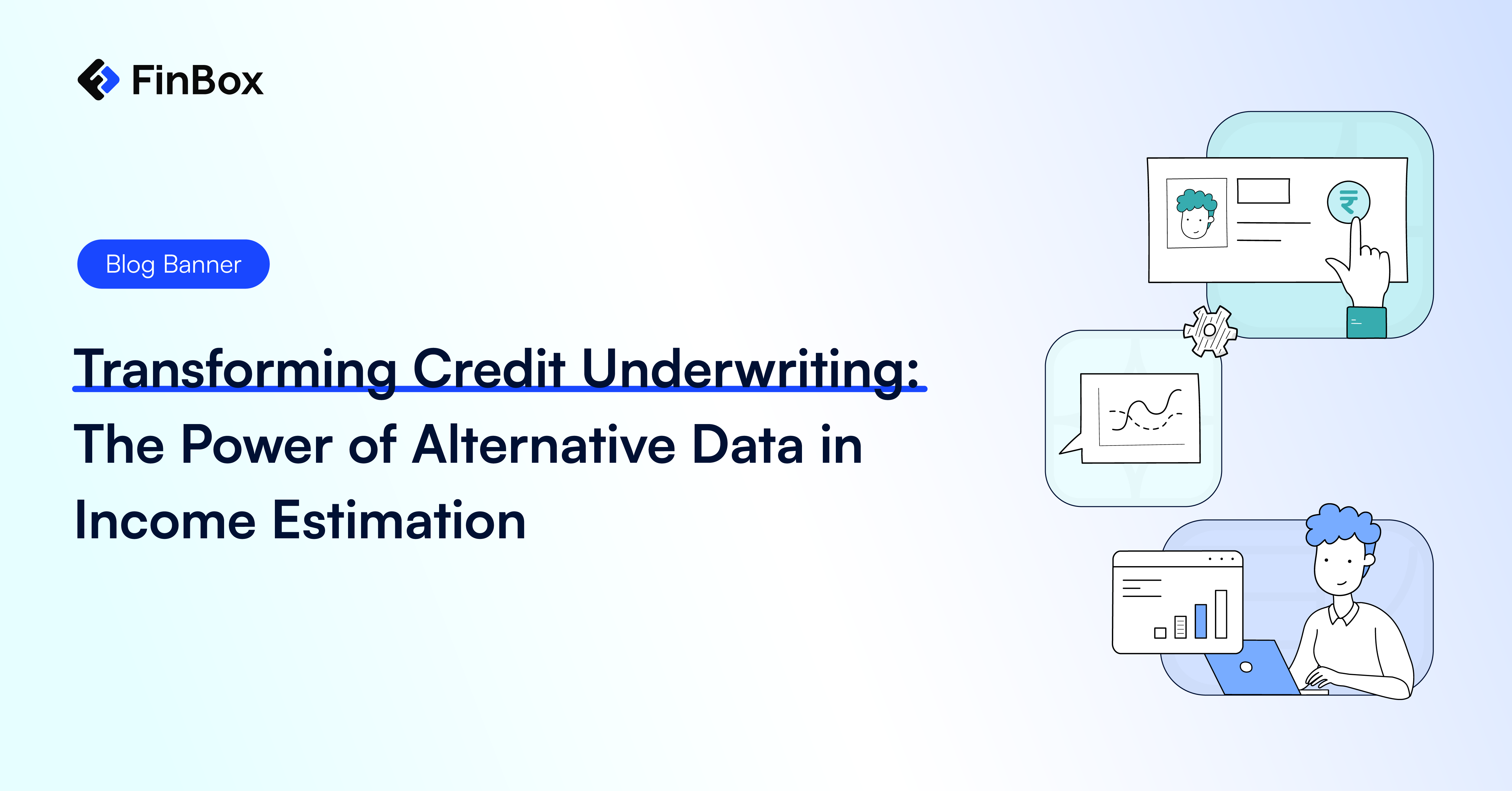 FinBox

Blog Banner

Transforming Credit Underwriting: The Power of Alternative Data in Income Estimation

₹